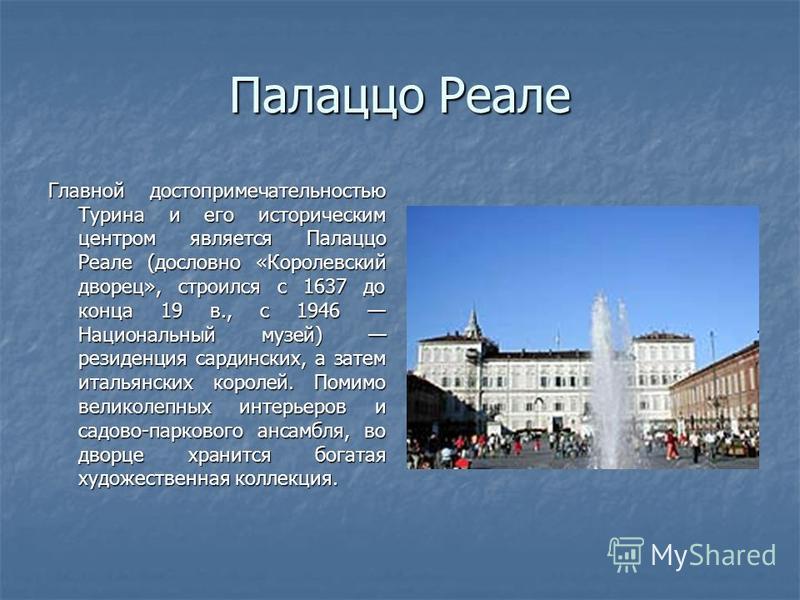 Палаццо Реале

Главной достопримечательностью Турина и его историческим центром является Палаццо Реале (дословно «Королевский дворец», строился с 1637 до конца 19 в., с 1946 — Национальный музей) — резиденция сардинских, а затем итальянских королей. Помимо великолепных интерьеров и садово-паркового ансамбля, во дворце хранится богатая художественная коллекция.

MyShared